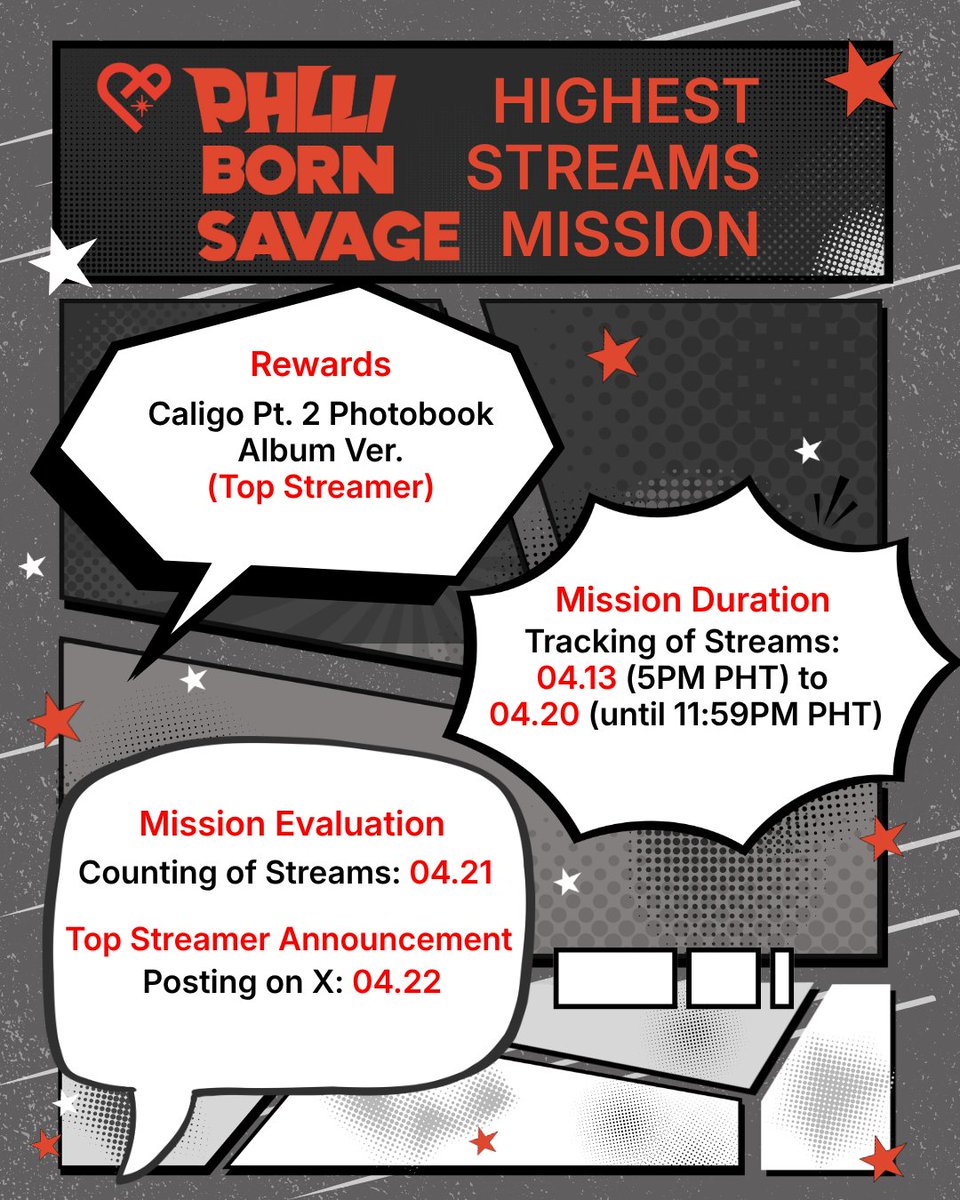 PHLLI BORN SAVAGE

HIGHEST STREAMS MISSION

Rewards
Caligo Pt. 2 Photobook Album Ver.
(Top Streamer)

Mission Duration
Tracking of Streams:
04.13 (5PM PHT) to
04.20 (until 11:59PM PHT)

Mission Evaluation
Counting of Streams: 04.21

Top Streamer Announcement
Posting on X: 04.22